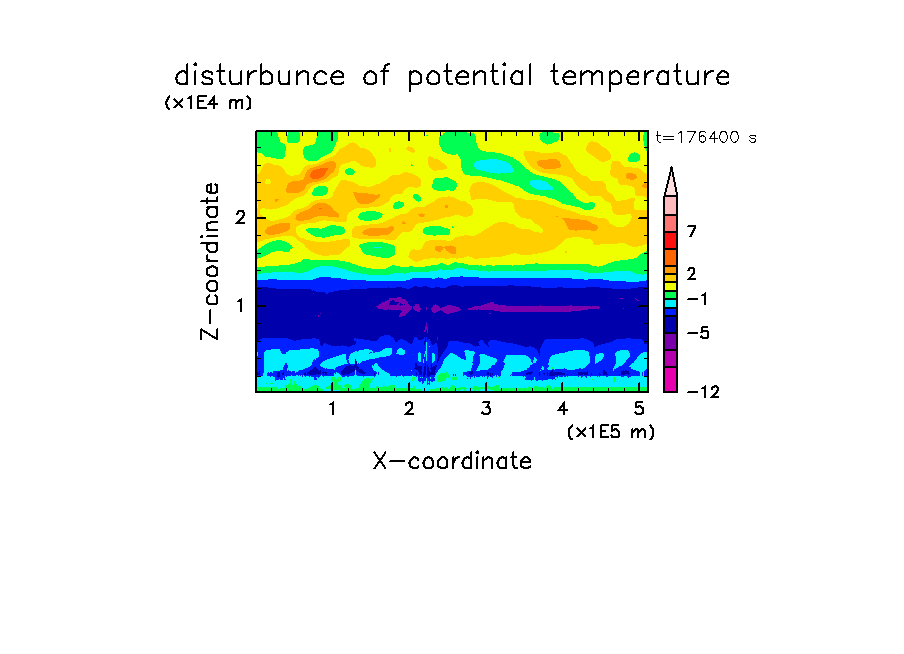 disturbunce of potential temperature
(x1E4 m)
t=176400 s
Z-coordinate
2
1
7
2
−1
−5
−12
1
2
3
4
5
(x1E5 m)
X-coordinate